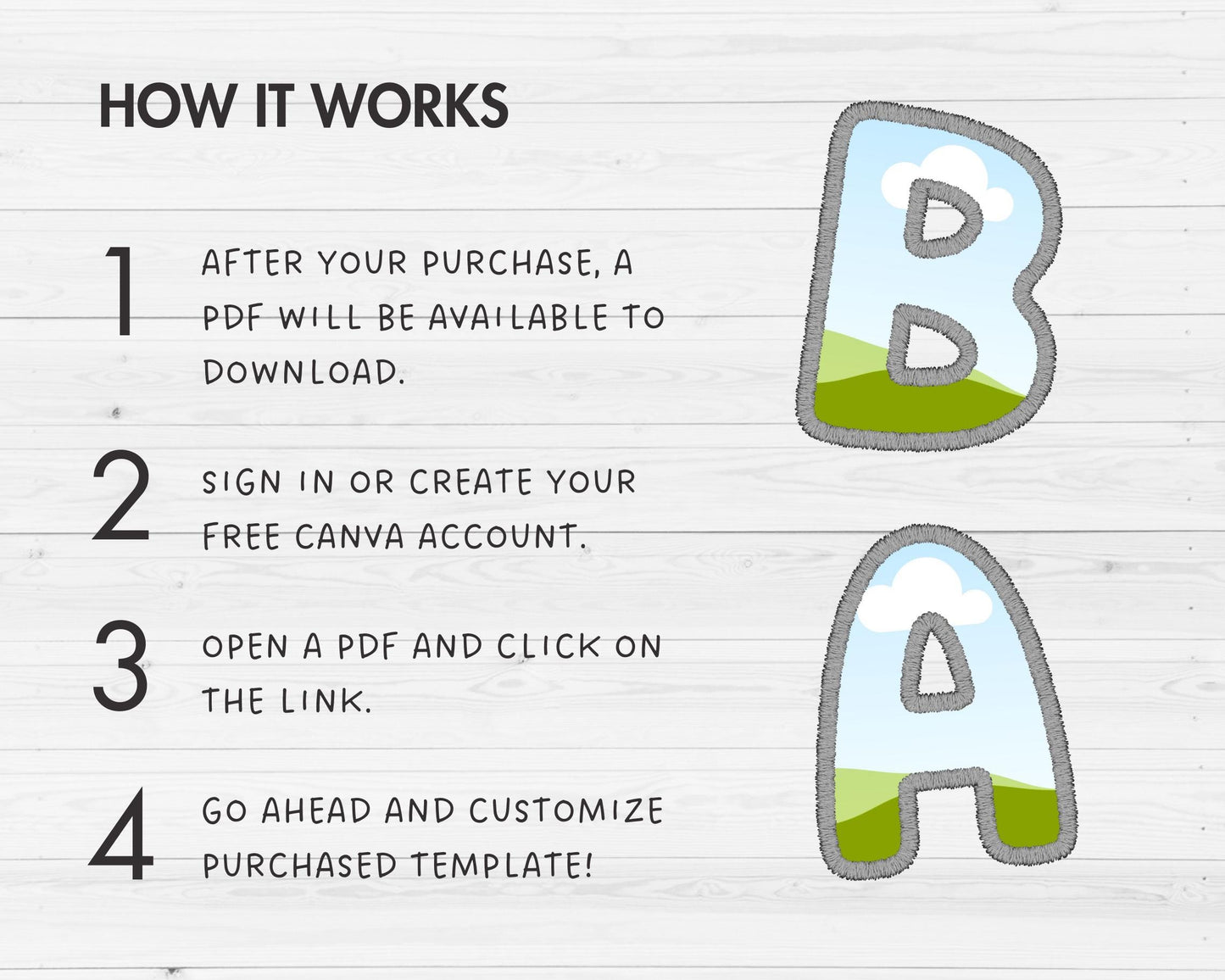 HOW IT WORKS

1 AFTER YOUR PURCHASE, A PDF WILL BE AVAILABLE TO DOWNLOAD.

2 SIGN IN OR CREATE YOUR FREE CANVA ACCOUNT.

3 OPEN A PDF AND CLICK ON THE LINK.

4 GO AHEAD AND CUSTOMIZE PURCHASED TEMPLATE!

B

A